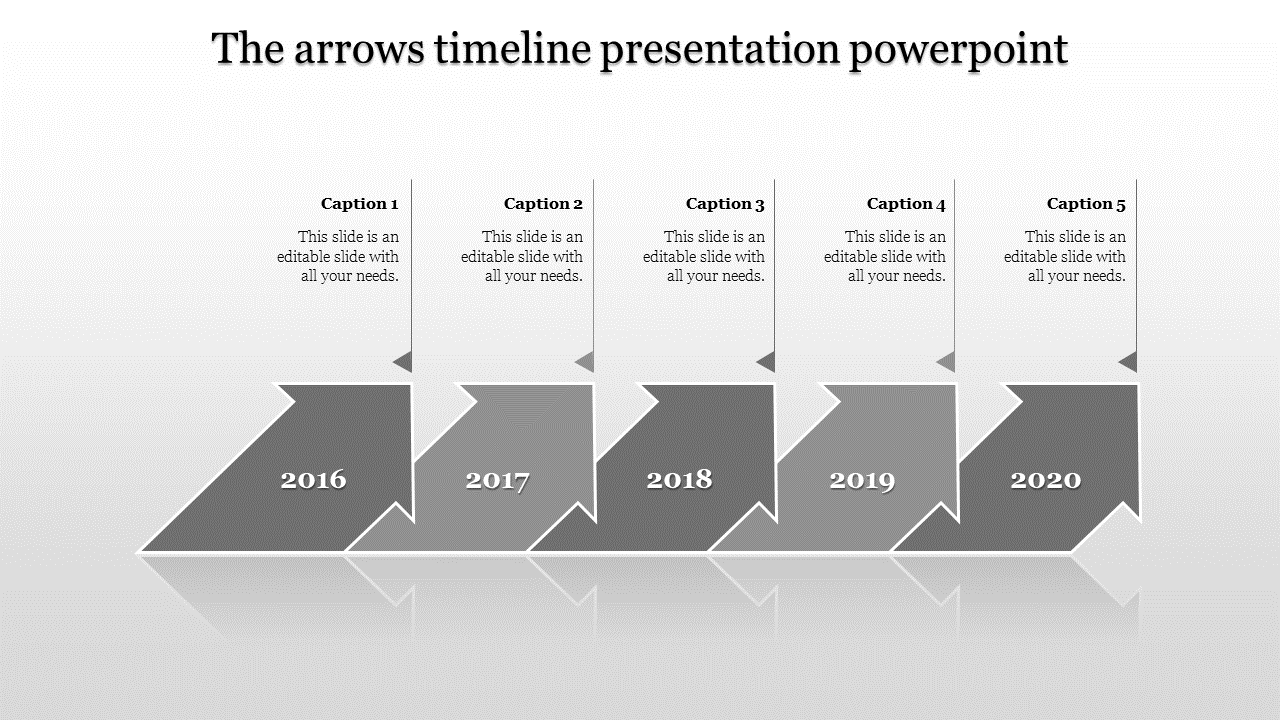 The arrows timeline presentation powerpoint

Caption 1

This slide is an editable slide with all your needs.

Caption 2

This slide is an editable slide with all your needs.

Caption 3

This slide is an editable slide with all your needs.

Caption 4

This slide is an editable slide with all your needs.

Caption 5

This slide is an editable slide with all your needs.

2016

2017

2018

2019

2020